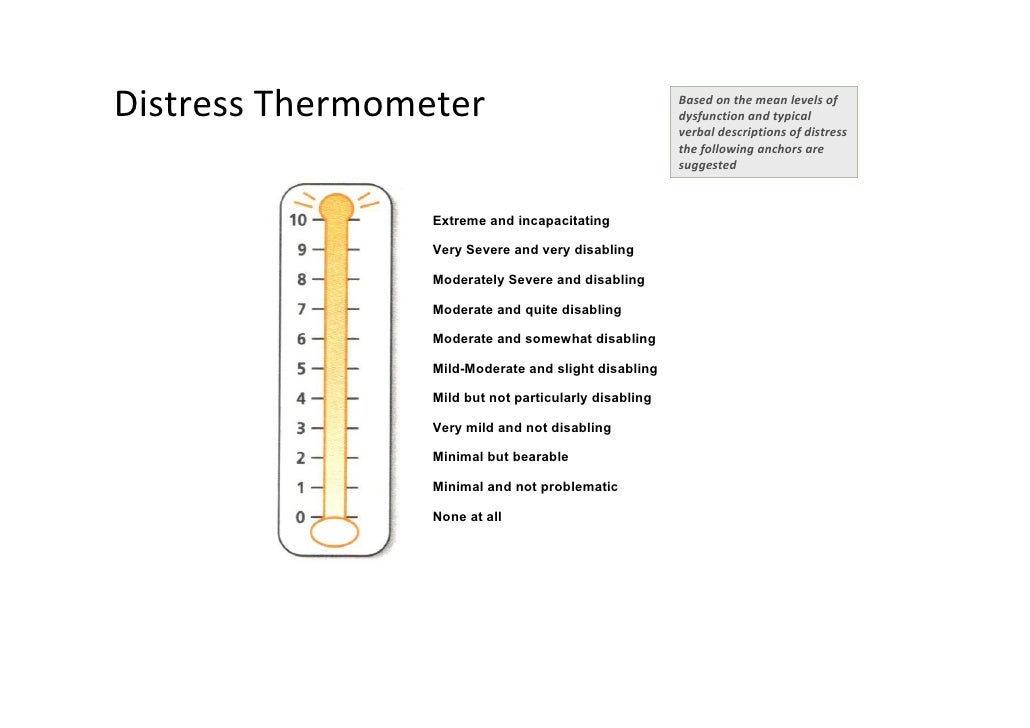 Distress Thermometer

Based on the mean levels of dysfunction and typical verbal descriptions of distress the following anchors are suggested

10 Extreme and incapacitating
9 Very Severe and very disabling
8 Moderately Severe and disabling
7 Moderate and quite disabling
6 Moderate and somewhat disabling
5 Mild-Moderate and slight disabling
4 Mild but not particularly disabling
3 Very mild and not disabling
2 Minimal but bearable
1 Minimal and not problematic
0 None at all